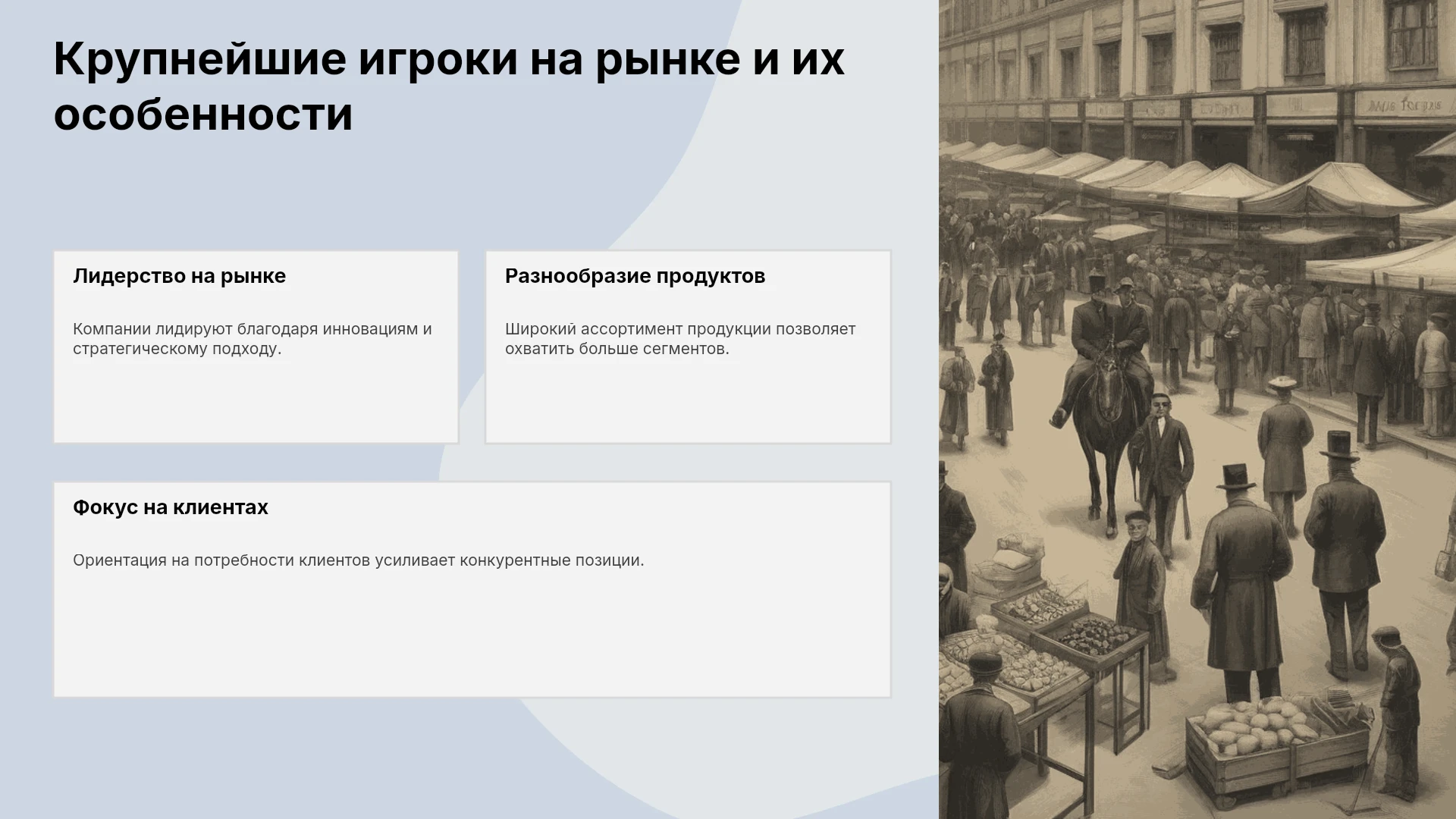 Крупнейшие игроки на рынке и их особенности

Лидерство на рынке

Компании лидируют благодаря инновациям и стратегическому подходу.

Разнообразие продуктов

Широкий ассортимент продукции позволяет охватить больше сегментов.

Фокус на клиентах

Ориентация на потребности клиентов усиливает конкурентные позиции.